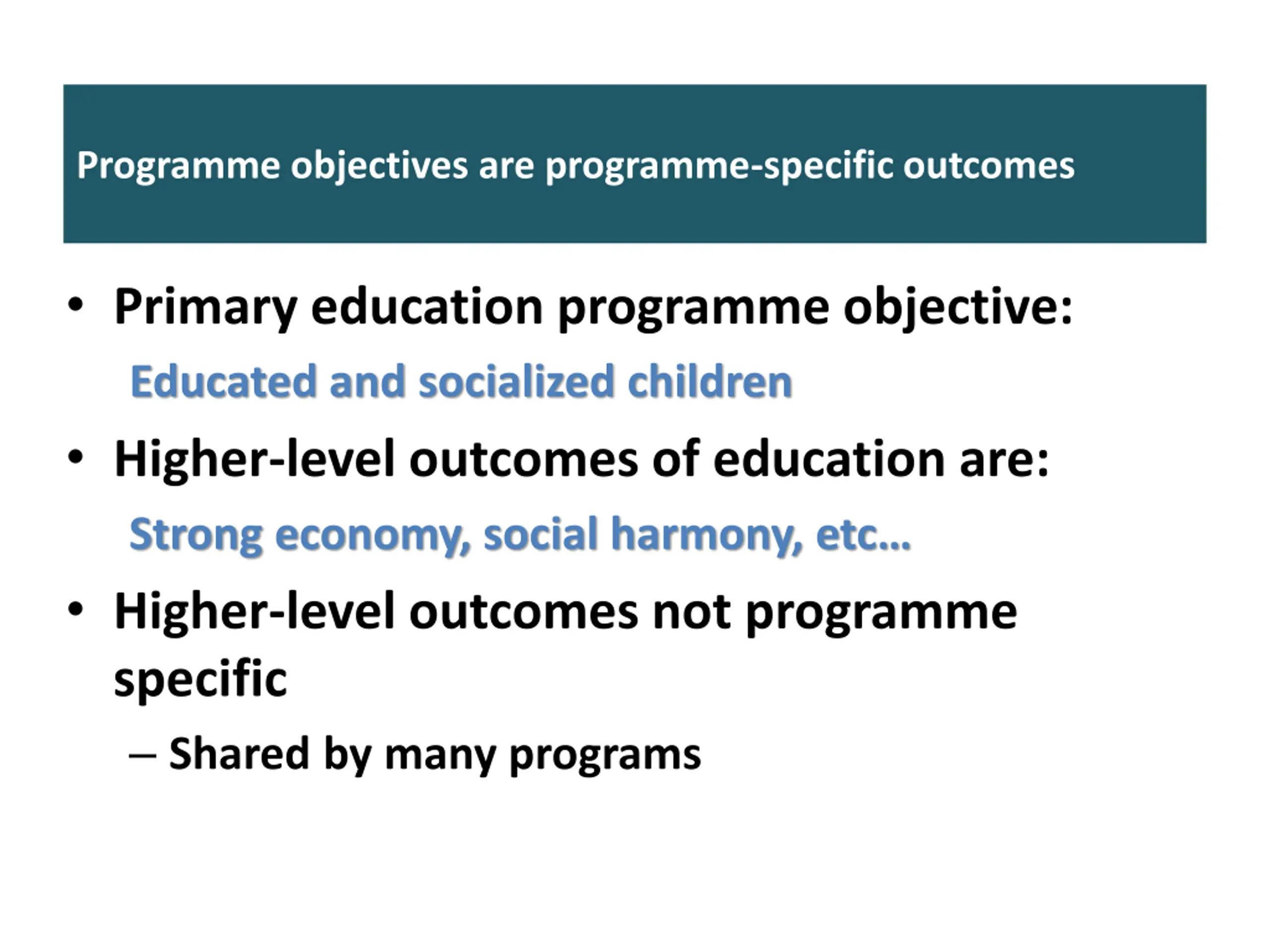 Programme objectives are programme-specific outcomes

• Primary education programme objective:

Educated and socialized children

• Higher-level outcomes of education are:

Strong economy, social harmony, etc…

• Higher-level outcomes not programme specific

– Shared by many programs